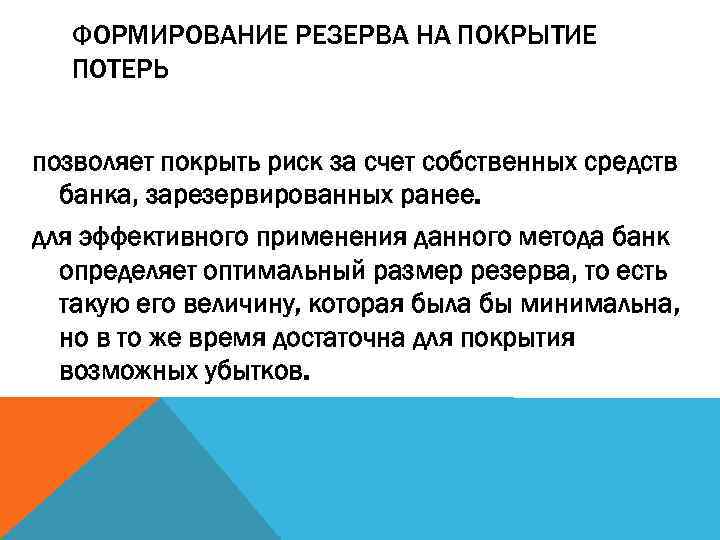 ФОРМИРОВАНИЕ РЕЗЕРВА НА ПОКРЫТИЕ ПОТЕРЬ

позволяет покрыть риск за счет собственных средств банка, зарезервированных ранее.

для эффективного применения данного метода банк определяет оптимальный размер резерва, то есть такую его величину, которая была бы минимальна, но в то же время достаточна для покрытия возможных убытков.